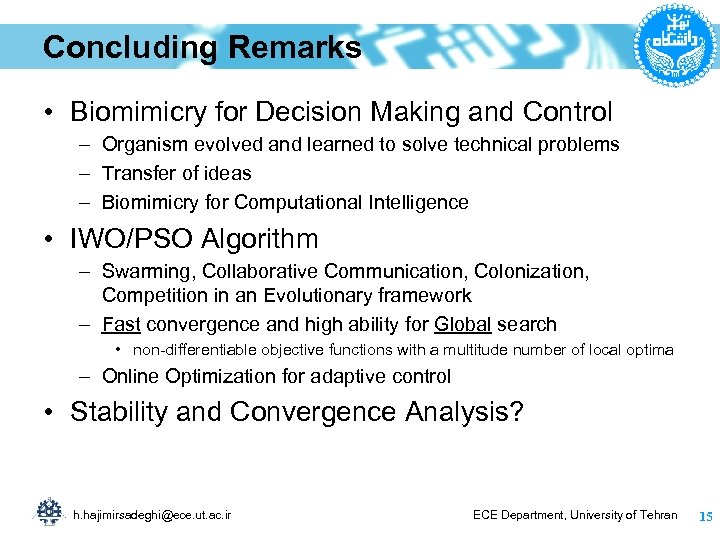 Concluding Remarks

دانشگاه تهران

• Biomimicry for Decision Making and Control
– Organism evolved and learned to solve technical problems
– Transfer of ideas
– Biomimicry for Computational Intelligence

• IWO/PSO Algorithm
– Swarming, Collaborative Communication, Colonization, Competition in an Evolutionary framework
– Fast convergence and high ability for Global search
• non-differentiable objective functions with a multitude number of local optima
– Online Optimization for adaptive control

• Stability and Convergence Analysis?

h.hajimirsadeghi@ece.ut.ac.ir

ECE Department, University of Tehran

15